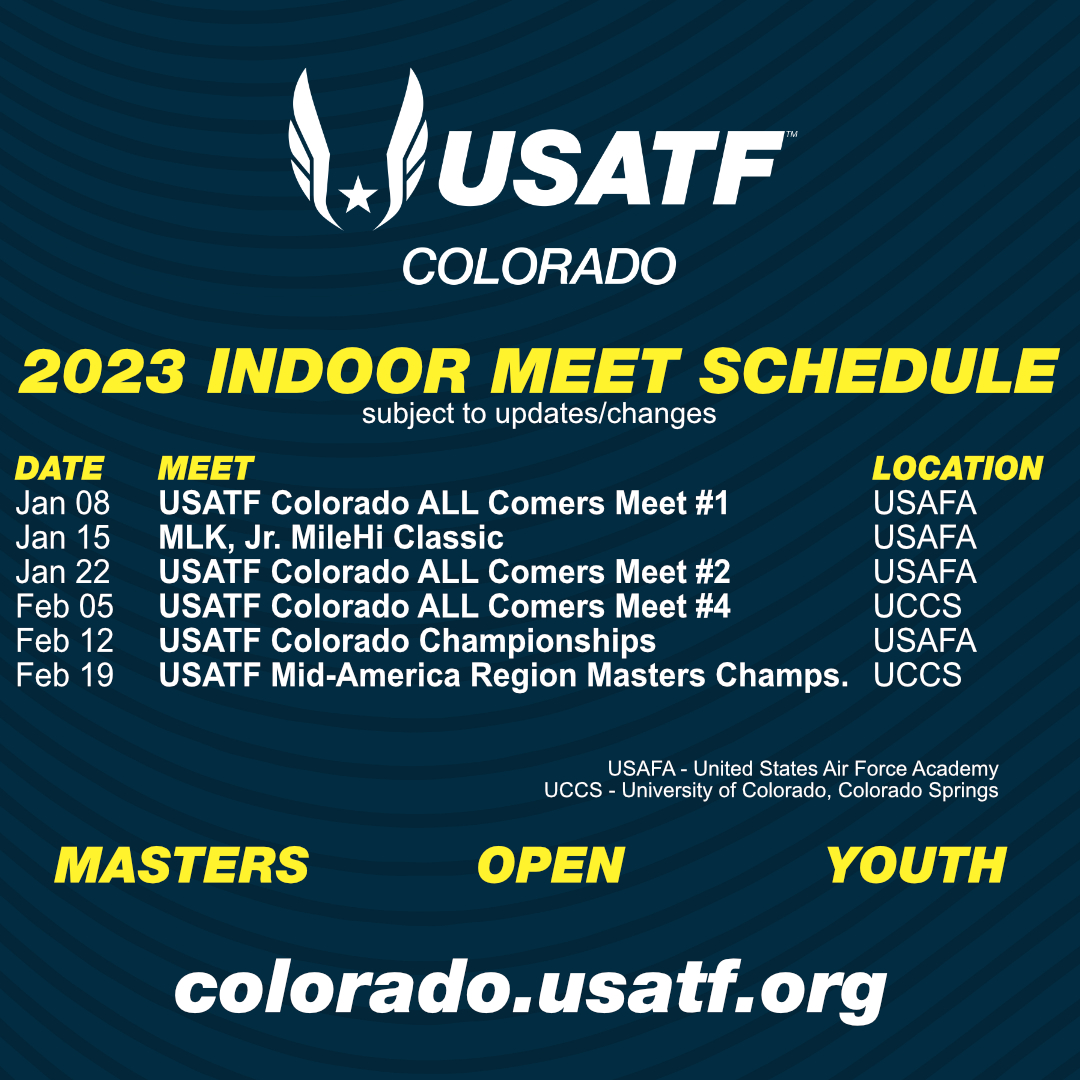 USATF™
COLORADO

2023 INDOOR MEET SCHEDULE
subject to updates/changes

| DATE | MEET | LOCATION |
|---|---|---|
| Jan 08 | USATF Colorado ALL Comers Meet #1 | USAFA |
| Jan 15 | MLK, Jr. MileHi Classic | USAFA |
| Jan 22 | USATF Colorado ALL Comers Meet #2 | USAFA |
| Feb 05 | USATF Colorado ALL Comers Meet #4 | UCCS |
| Feb 12 | USATF Colorado Championships | USAFA |
| Feb 19 | USATF Mid-America Region Masters Champs. | UCCS |

USAFA - United States Air Force Academy
UCCS - University of Colorado, Colorado Springs

MASTERS OPEN YOUTH

colorado.usatf.org